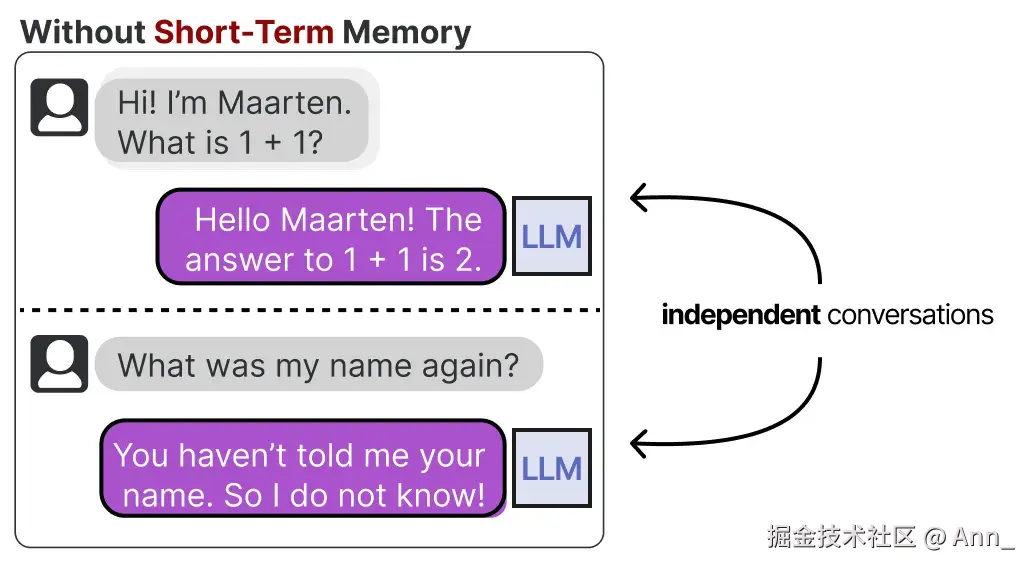 Without Short-Term Memory

Hi! I'm Maarten. What is 1 + 1?

Hello Maarten! The answer to 1 + 1 is 2.

LLM

What was my name again?

You haven't told me your name. So I do not know!

LLM

independent conversations

掘金技术社区 @ Ann_